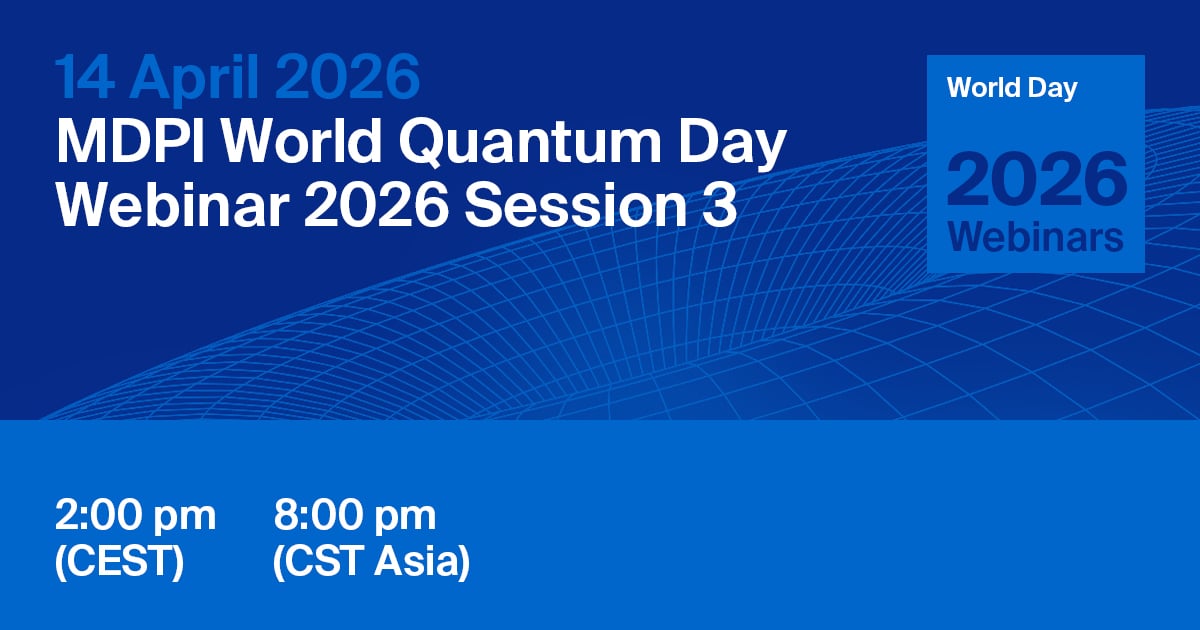 14 April 2026
MDPI World Quantum Day Webinar 2026 Session 3

World Day
2026
Webinars

2:00 pm
(CEST)

8:00 pm
(CST Asia)